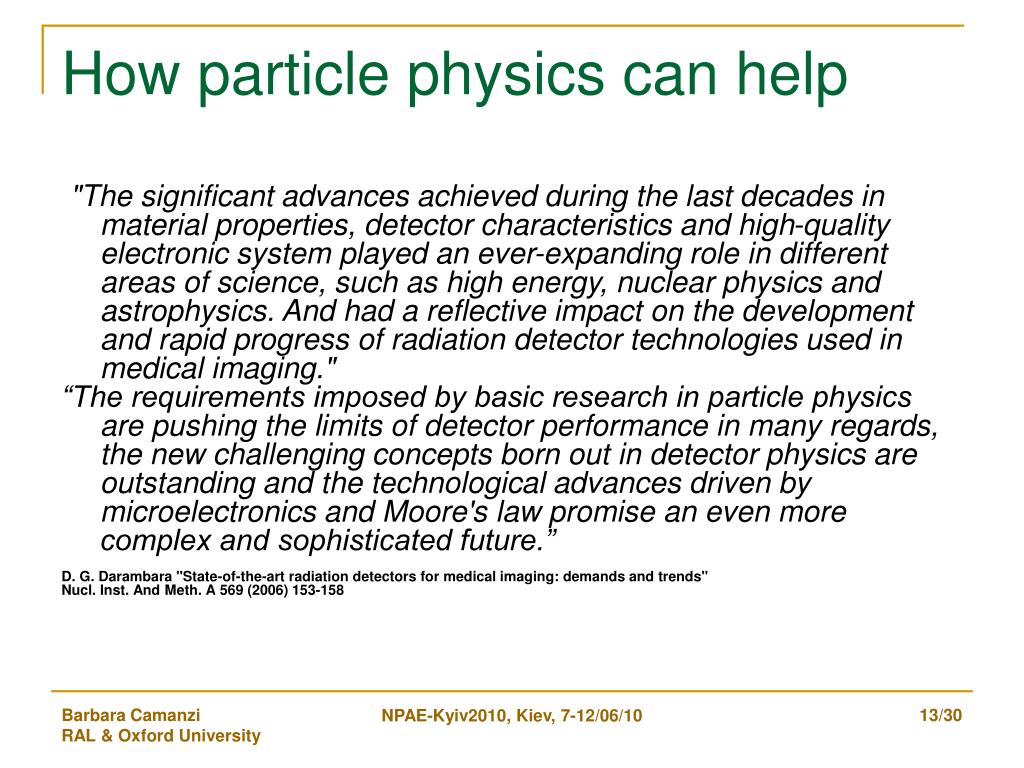 How particle physics can help

"The significant advances achieved during the last decades in material properties, detector characteristics and high-quality electronic system played an ever-expanding role in different areas of science, such as high energy, nuclear physics and astrophysics. And had a reflective impact on the development and rapid progress of radiation detector technologies used in medical imaging."

“The requirements imposed by basic research in particle physics are pushing the limits of detector performance in many regards, the new challenging concepts born out in detector physics are outstanding and the technological advances driven by microelectronics and Moore's law promise an even more complex and sophisticated future.”

D. G. Darambara "State-of-the-art radiation detectors for medical imaging: demands and trends"
Nucl. Inst. And Meth. A 569 (2006) 153-158

Barbara Camanzi
RAL & Oxford University

NPAE-Kyiv2010, Kiev, 7-12/06/10

13/30